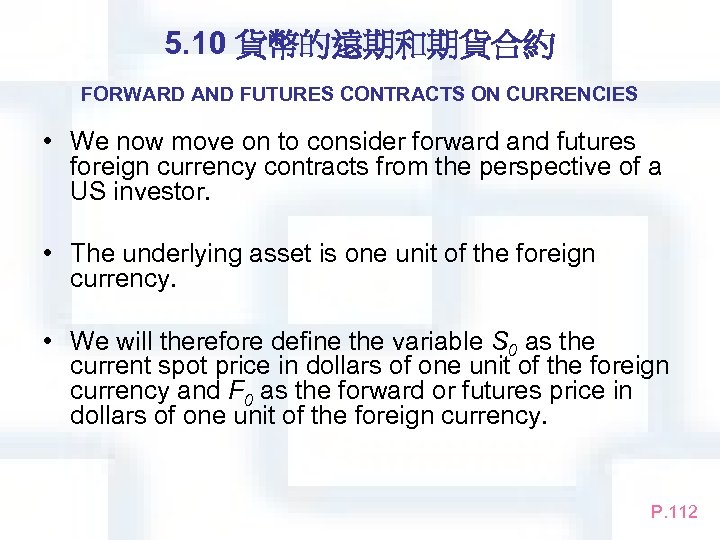 5.10 貨幣的遠期和期貨合約

FORWARD AND FUTURES CONTRACTS ON CURRENCIES

• We now move on to consider forward and futures foreign currency contracts from the perspective of a US investor.

• The underlying asset is one unit of the foreign currency.

• We will therefore define the variable $S_0$ as the current spot price in dollars of one unit of the foreign currency and $F_0$ as the forward or futures price in dollars of one unit of the foreign currency.

P.112